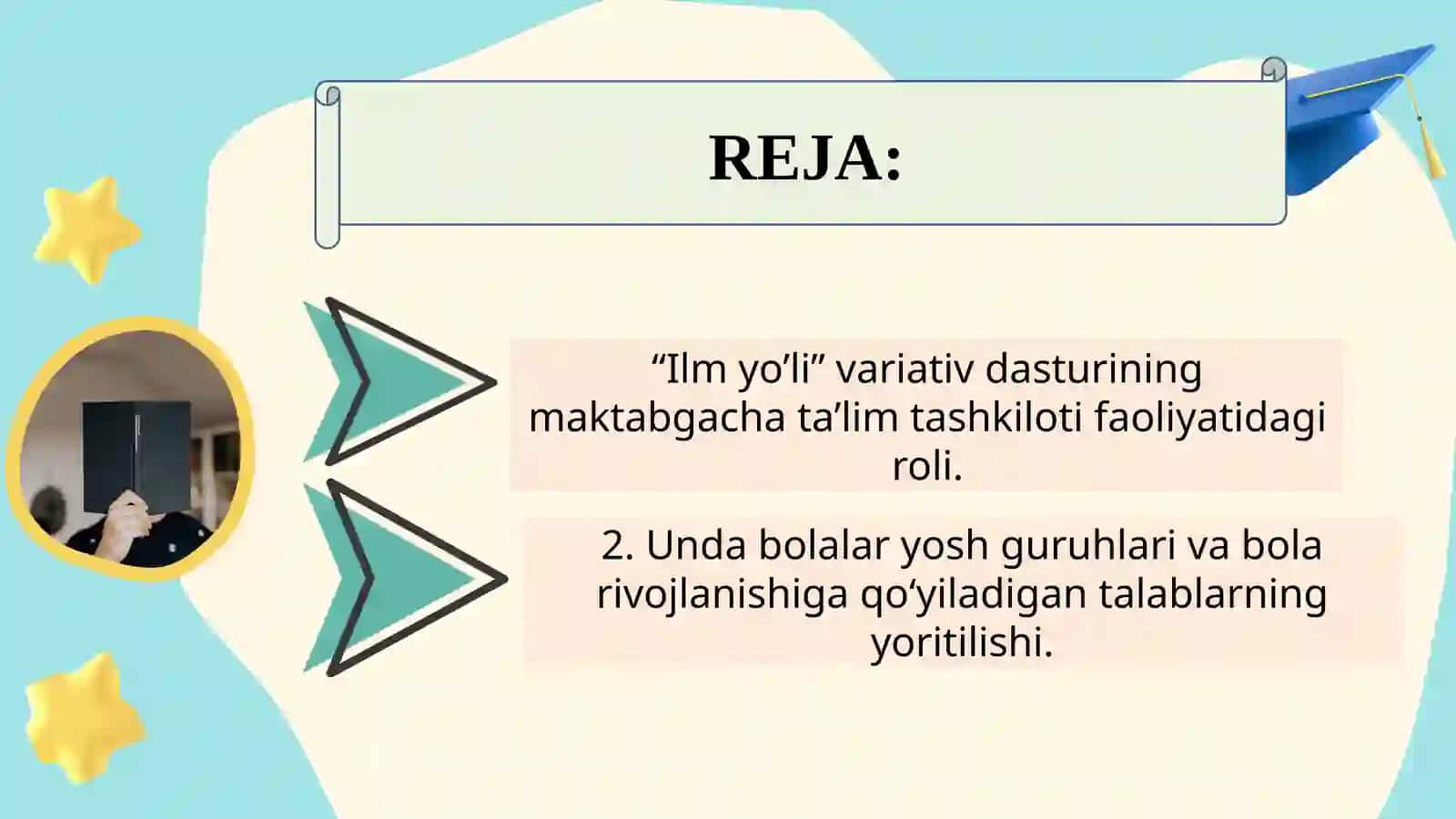 REJA:

“Ilm yo’li” variativ dasturining maktabgacha ta’lim tashkiloti faoliyatidagi roli.

2. Unda bolalar yosh guruhlari va bola rivojlanishiga qo‘yiladigan talablarning yoritilishi.